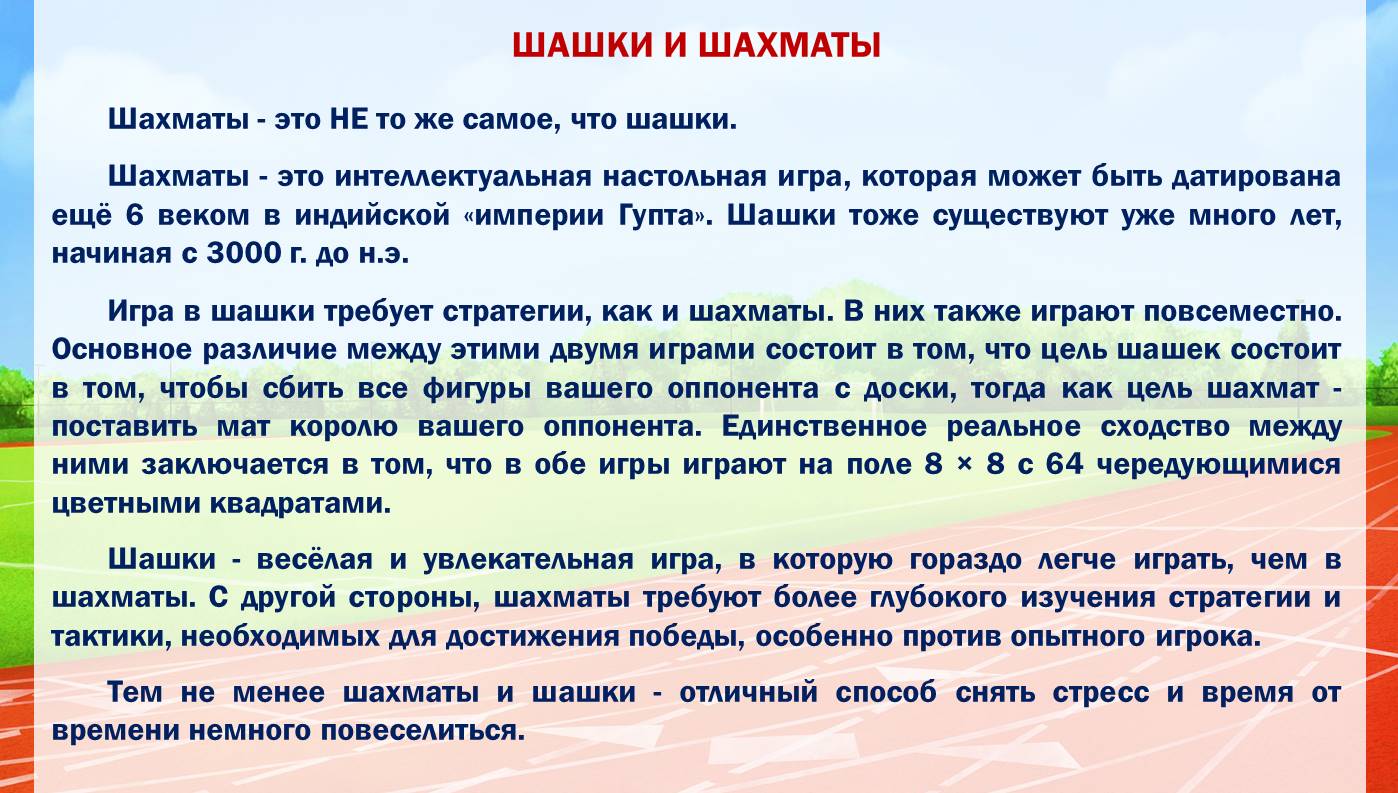 ШАШКИ И ШАХМАТЫ

Шахматы - это НЕ то же самое, что шашки.

Шахматы - это интеллектуальная настольная игра, которая может быть датирована ещё 6 веком в индийской «империи Гупта». Шашки тоже существуют уже много лет, начиная с 3000 г. до н.э.

Игра в шашки требует стратегии, как и шахматы. В них также играют повсеместно. Основное различие между этими двумя играми состоит в том, что цель шашек состоит в том, чтобы сбить все фигуры вашего оппонента с доски, тогда как цель шахмат - поставить мат королю вашего оппонента. Единственное реальное сходство между ними заключается в том, что в обе игры играют на поле 8 × 8 с 64 чередующимися цветными квадратами.

Шашки - весёлая и увлекательная игра, в которую гораздо легче играть, чем в шахматы. С другой стороны, шахматы требуют более глубокого изучения стратегии и тактики, необходимых для достижения победы, особенно против опытного игрока.

Тем не менее шахматы и шашки - отличный способ снять стресс и время от времени немного повеселиться.